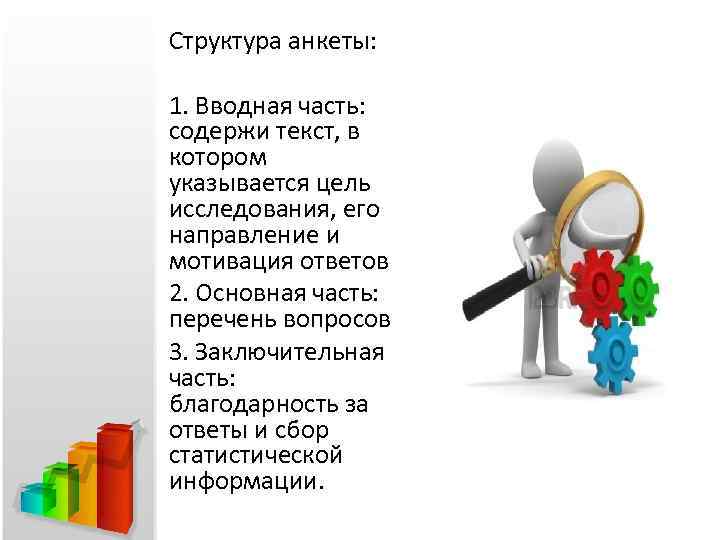 Структура анкеты:

1. Вводная часть: содержи текст, в котором указывается цель исследования, его направление и мотивация ответов

2. Основная часть: перечень вопросов

3. Заключительная часть: благодарность за ответы и сбор статистической информации.